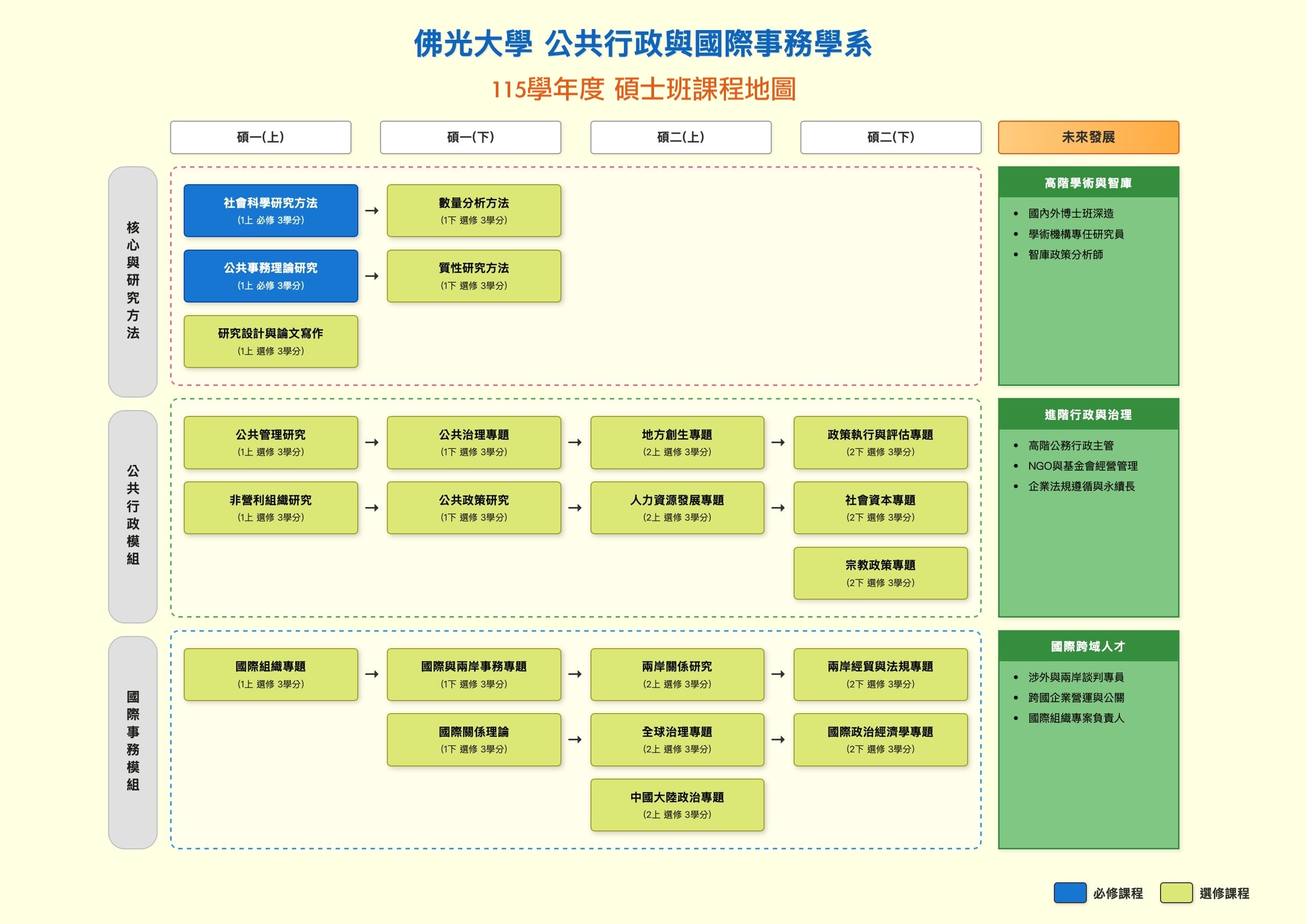 佛光大學 公共行政與國際事務學系

115學年度 碩士班課程地圖

碩一(上)

碩一(下)

碩二(上)

碩二(下)

未來發展

核心與研究方法

社會科學研究方法
(1上 必修 3學分)

→

數量分析方法
(1下 選修 3學分)

公共事務理論研究
(1上 必修 3學分)

→

質性研究方法
(1下 選修 3學分)

研究設計與論文寫作
(1上 選修 3學分)

高階學術與智庫

• 國內外博士班深造
• 學術機構專任研究員
• 智庫政策分析師

公共行政模組

公共管理研究
(1上 選修 3學分)

→

公共治理專題
(1下 選修 3學分)

→

地方創生專題
(2上 選修 3學分)

→

政策執行與評估專題
(2下 選修 3學分)

非營利組織研究
(1上 選修 3學分)

→

公共政策研究
(1下 選修 3學分)

→

人力資源發展專題
(2上 選修 3學分)

→

社會資本專題
(2下 選修 3學分)

宗教政策專題
(2下 選修 3學分)

進階行政與治理

• 高階公務行政主管
• NGO與基金會經營管理
• 企業法規遵循與永續長

國際事務模組

國際組織專題
(1上 選修 3學分)

→

國際與兩岸事務專題
(1下 選修 3學分)

→

兩岸關係研究
(2上 選修 3學分)

→

兩岸經貿與法規專題
(2下 選修 3學分)

國際關係理論
(1下 選修 3學分)

→

全球治理專題
(2上 選修 3學分)

→

國際政治經濟學專題
(2下 選修 3學分)

中國大陸政治專題
(2上 選修 3學分)

國際跨域人才

• 涉外與兩岸談判專員
• 跨國企業營運與公關
• 國際組織專案負責人

必修課程 選修課程